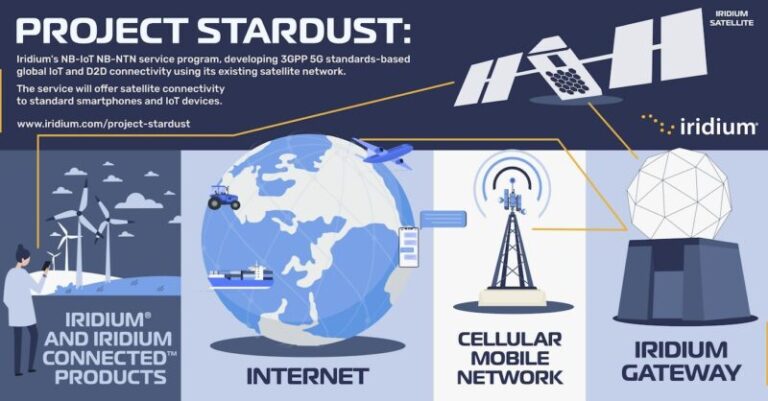 PROJECT STARDUST:

Iridium's NB-IoT NB-NTN service program, developing 3GPP 5G standards-based global IoT and D2D connectivity using its existing satellite network.

The service will offer satellite connectivity to standard smartphones and IoT devices.

www.iridium.com/project-stardust

IRIDIUM SATELLITE

iridium

IRIDIUM® AND IRIDIUM CONNECTED™ PRODUCTS

INTERNET

CELLULAR MOBILE NETWORK

IRIDIUM GATEWAY